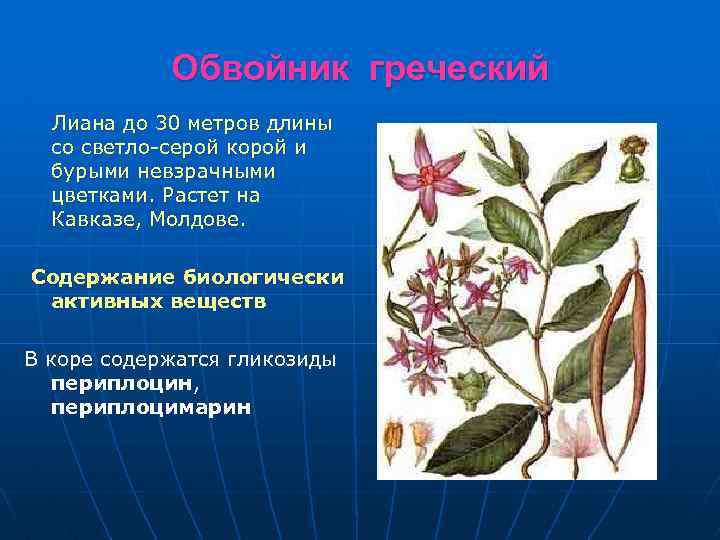 Обвойник греческий

Лиана до 30 метров длины со светло-серой корой и бурыми невзрачными цветками. Растет на Кавказе, Молдове.

Содержание биологически активных веществ

В коре содержатся гликозиды периплоцин, периплоцимарин